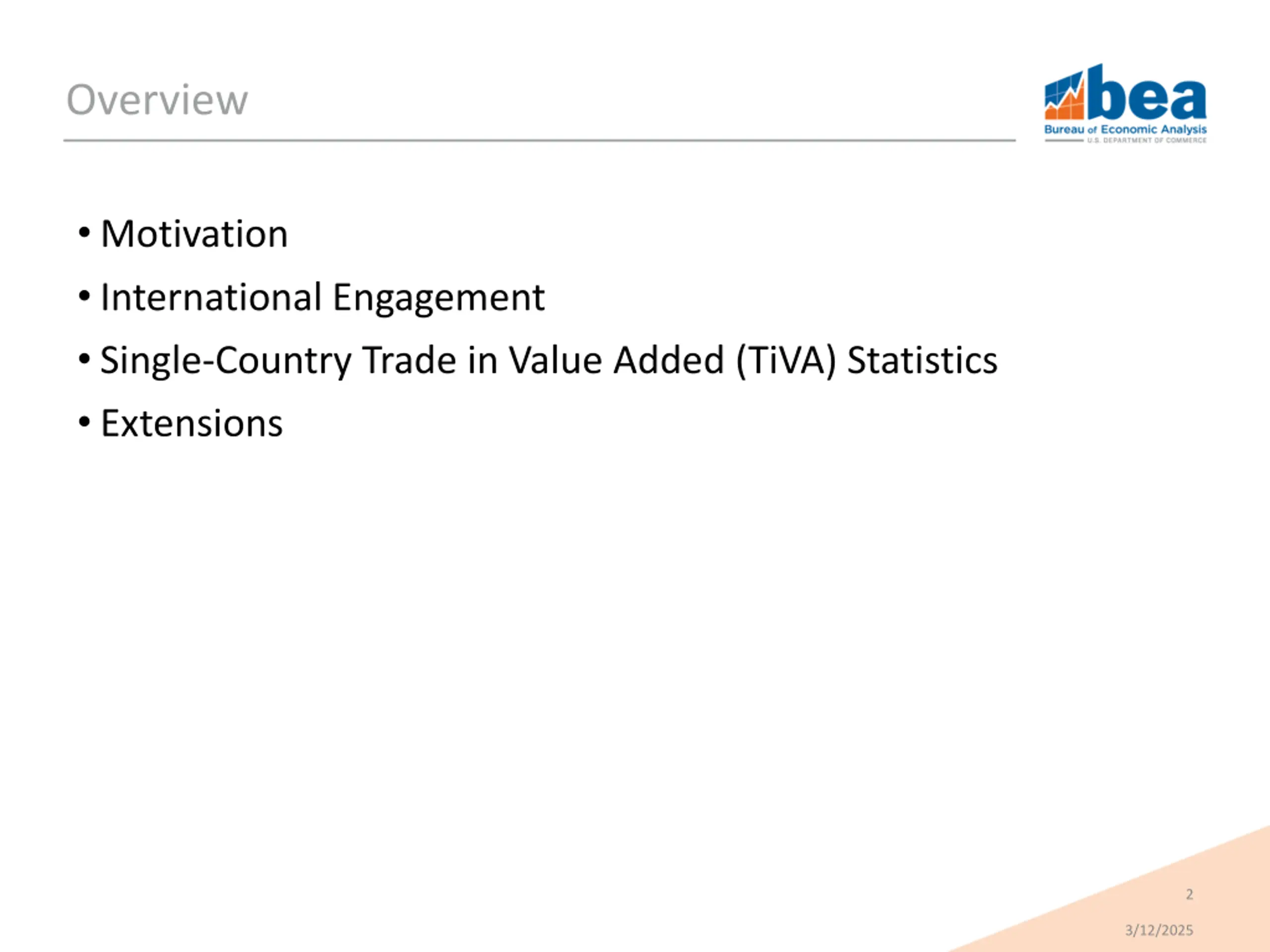 Overview

bea
Bureau of Economic Analysis
U.S. DEPARTMENT OF COMMERCE

• Motivation
• International Engagement
• Single-Country Trade in Value Added (TiVA) Statistics
• Extensions

2
3/12/2025